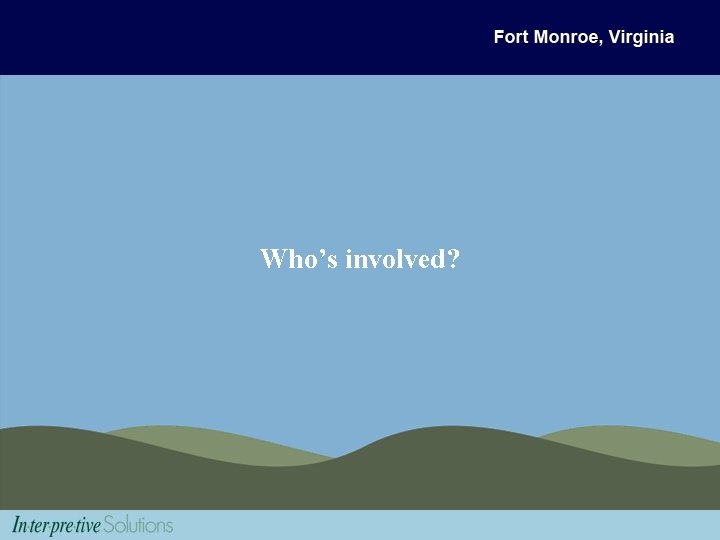 Fort Monroe, Virginia

Who's involved?

Interpretive Solutions